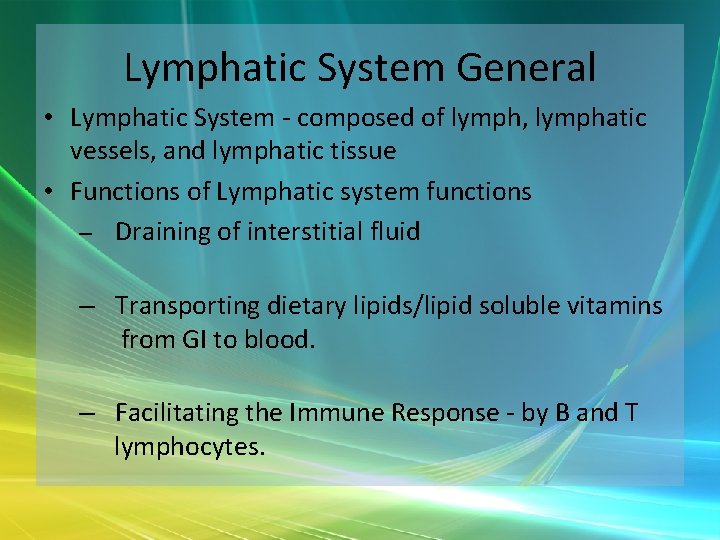 Lymphatic System General

• Lymphatic System - composed of lymph, lymphatic vessels, and lymphatic tissue

• Functions of Lymphatic system functions

– Draining of interstitial fluid

– Transporting dietary lipids/lipid soluble vitamins from GI to blood.

– Facilitating the Immune Response - by B and T lymphocytes.